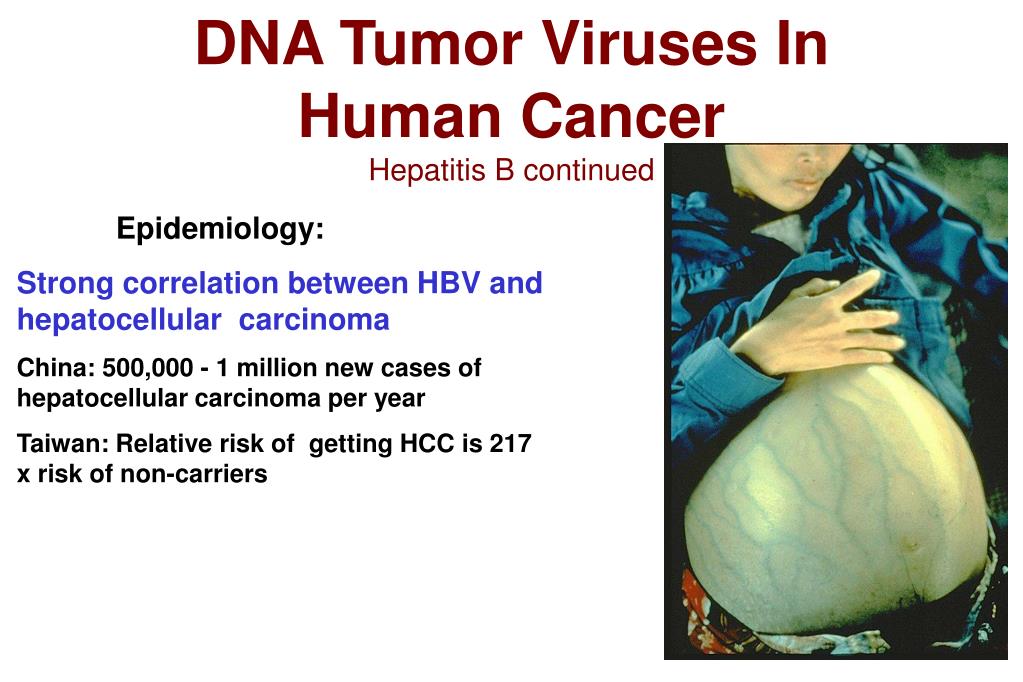 DNA Tumor Viruses In Human Cancer

Hepatitis B continued

Epidemiology:

Strong correlation between HBV and hepatocellular carcinoma

China: 500,000 - 1 million new cases of hepatocellular carcinoma per year

Taiwan: Relative risk of getting HCC is 217 x risk of non-carriers